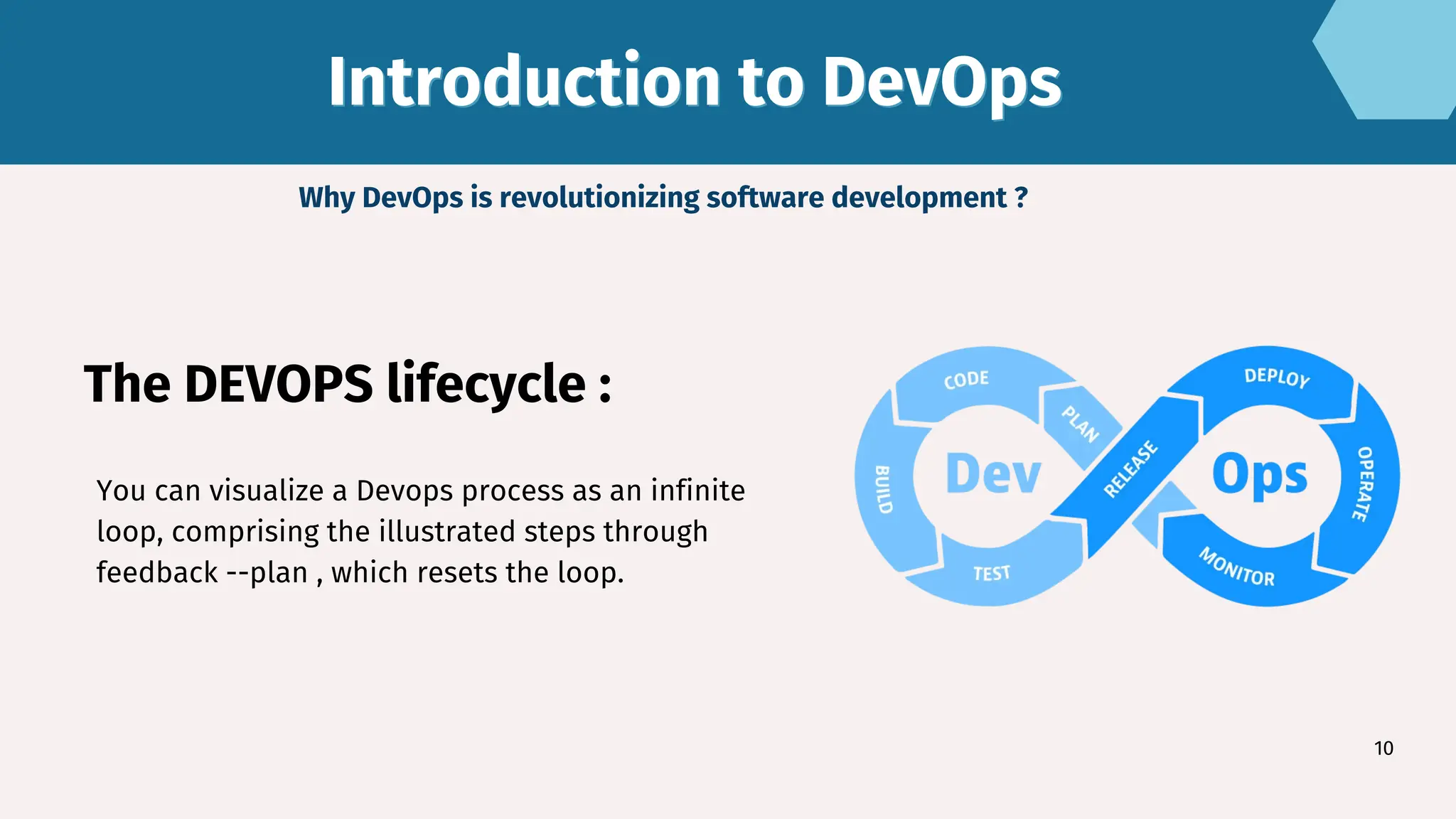 Introduction to DevOps

Why DevOps is revolutionizing software development ?

The DEVOPS lifecycle :

You can visualize a Devops process as an infinite loop, comprising the illustrated steps through feedback --plan , which resets the loop.

CODE
PLAN
BUILD
Dev
TEST
RELEASE
DEPLOY
Ops
OPERATE
MONITOR

10